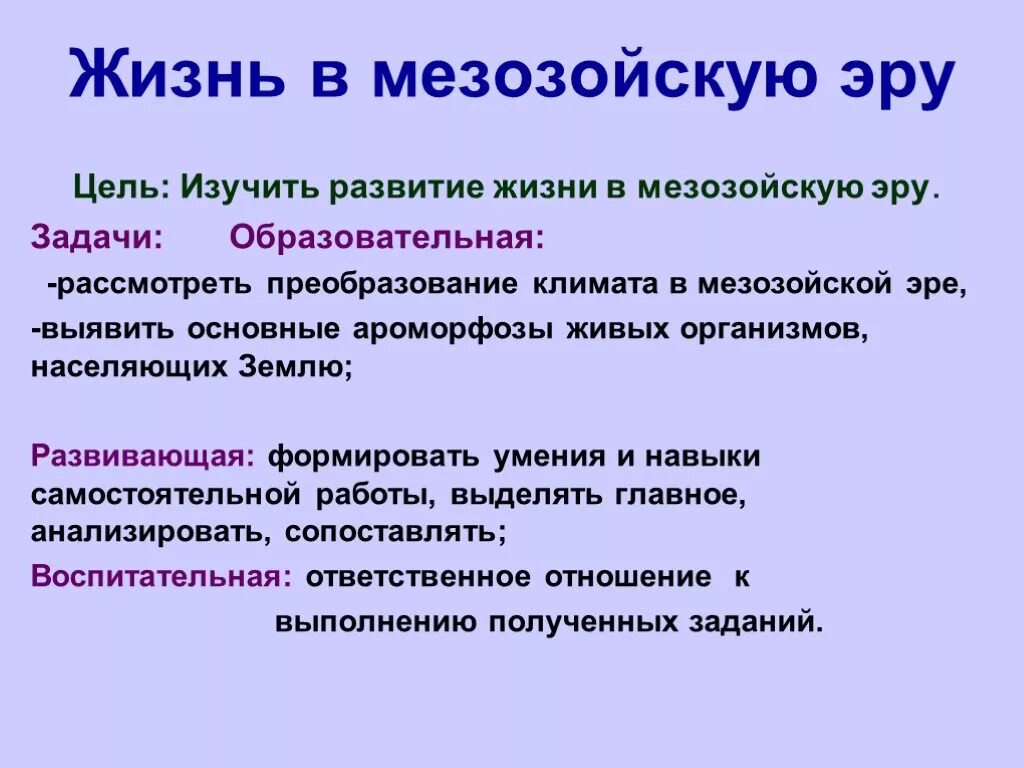 Жизнь в мезозойскую эру

Цель: Изучить развитие жизни в мезозойскую эру.

Задачи: Образовательная:

-рассмотреть преобразование климата в мезозойской эре,

-выявить основные ароморфозы живых организмов, населяющих Землю;

Развивающая: формировать умения и навыки самостоятельной работы, выделять главное, анализировать, сопоставлять;

Воспитательная: ответственное отношение к выполнению полученных заданий.